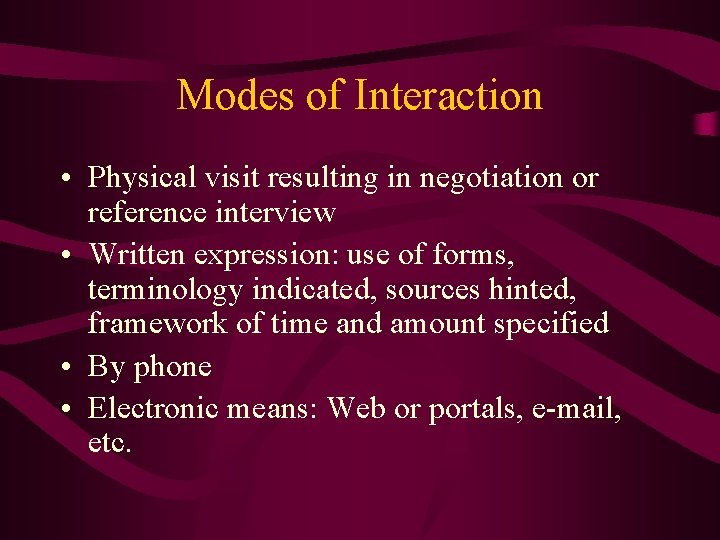 Modes of Interaction

• Physical visit resulting in negotiation or reference interview
• Written expression: use of forms, terminology indicated, sources hinted, framework of time and amount specified
• By phone
• Electronic means: Web or portals, e-mail, etc.